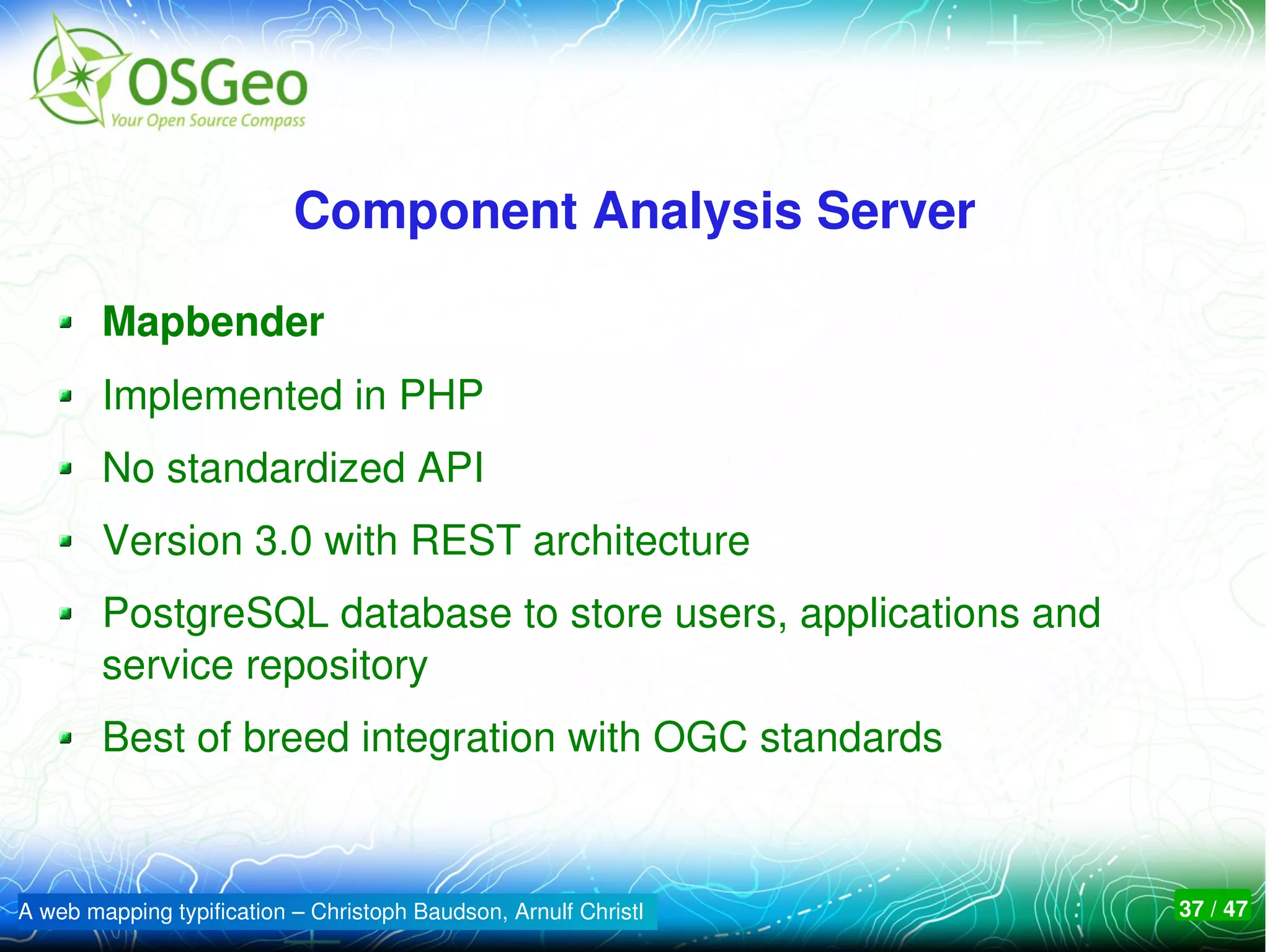 OSGeo
Your Open Source Compass

Component Analysis Server

- Mapbender
- Implemented in PHP
- No standardized API
- Version 3.0 with REST architecture
- PostgreSQL database to store users, applications and service repository
- Best of breed integration with OGC standards

A web mapping typification – Christoph Baudson, Arnulf Christl

37 / 47